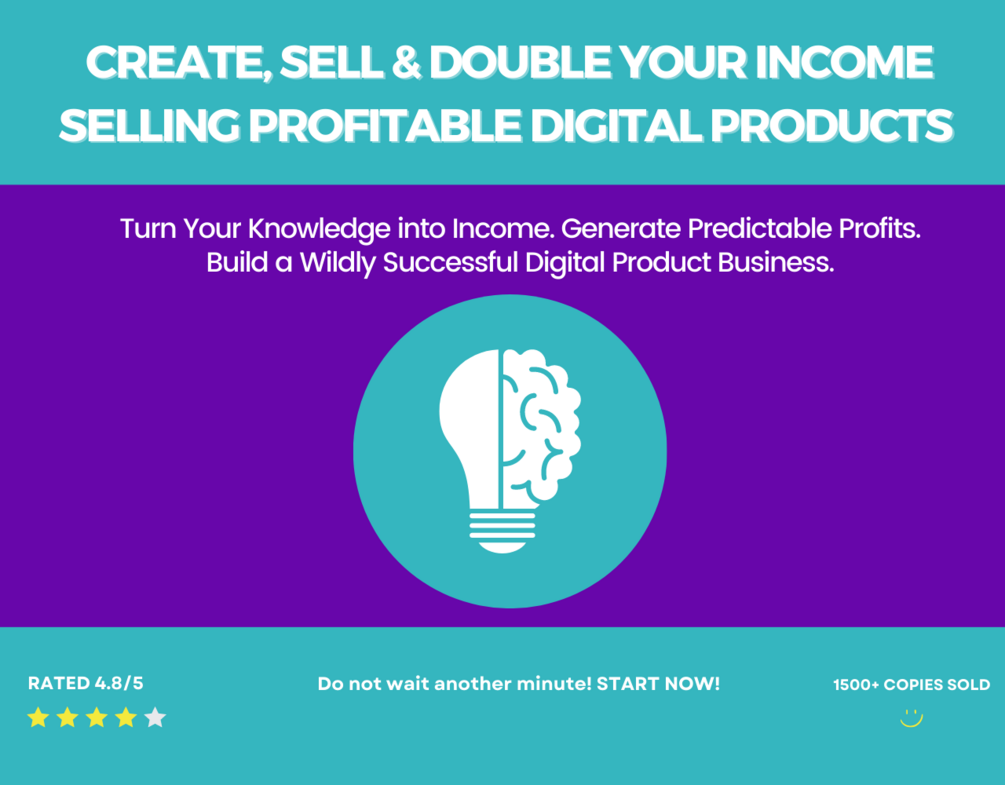 CREATE, SELL & DOUBLE YOUR INCOME SELLING PROFITABLE DIGITAL PRODUCTS

Turn Your Knowledge into Income. Generate Predictable Profits. Build a Wildly Successful Digital Product Business.

RATED 4.8/5

Do not wait another minute! START NOW!

1500+ COPIES SOLD